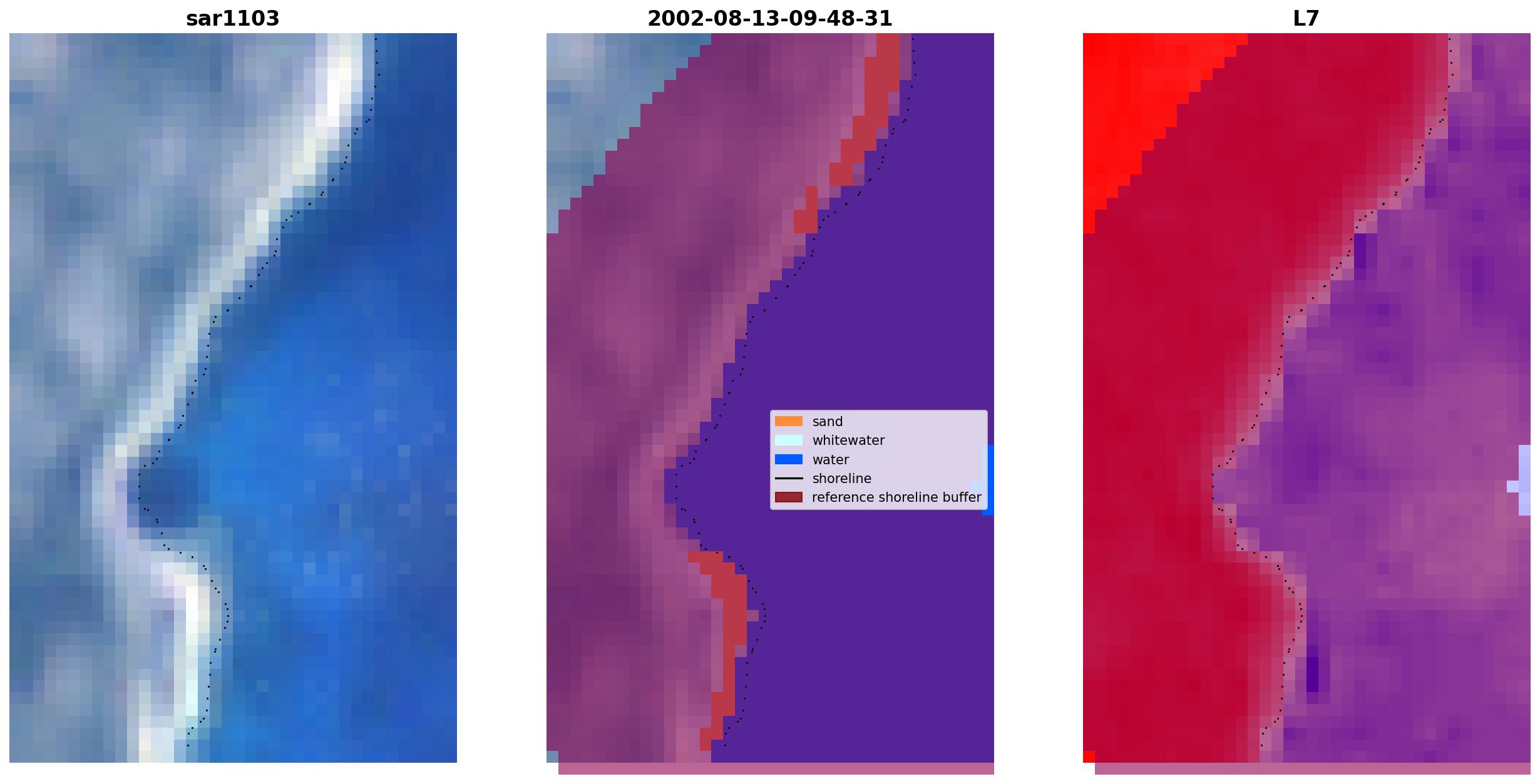 sar1103

2002-08-13-09-48-31

L7

sand
whitewater
water
shoreline
reference shoreline buffer